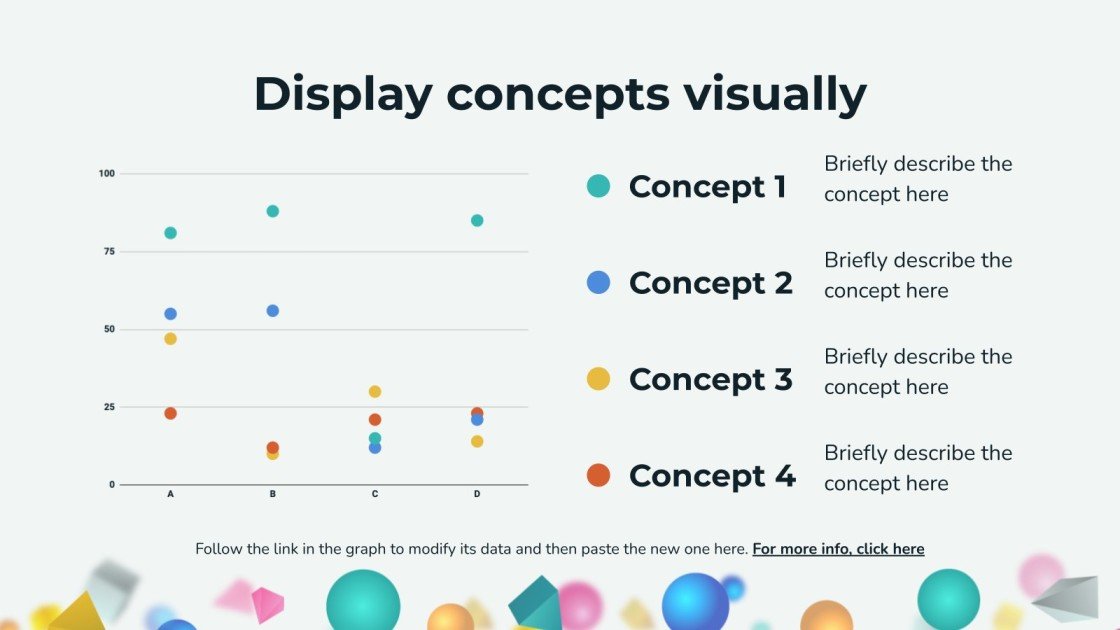 Display concepts visually

100
75
50
25
0
A
B
C
D

Concept 1
Briefly describe the concept here

Concept 2
Briefly describe the concept here

Concept 3
Briefly describe the concept here

Concept 4
Briefly describe the concept here

Follow the link in the graph to modify its data and then paste the new one here. For more info, click here